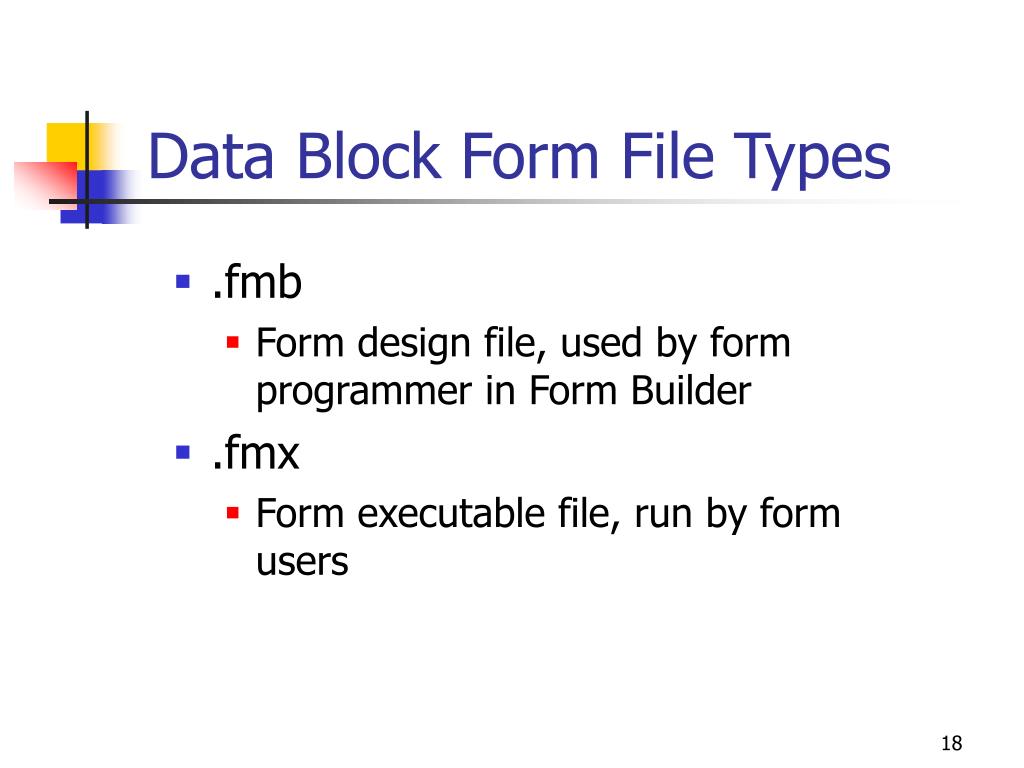 Data Block Form File Types

- .fmb
  - Form design file, used by form programmer in Form Builder
- .fmx
  - Form executable file, run by form users

18